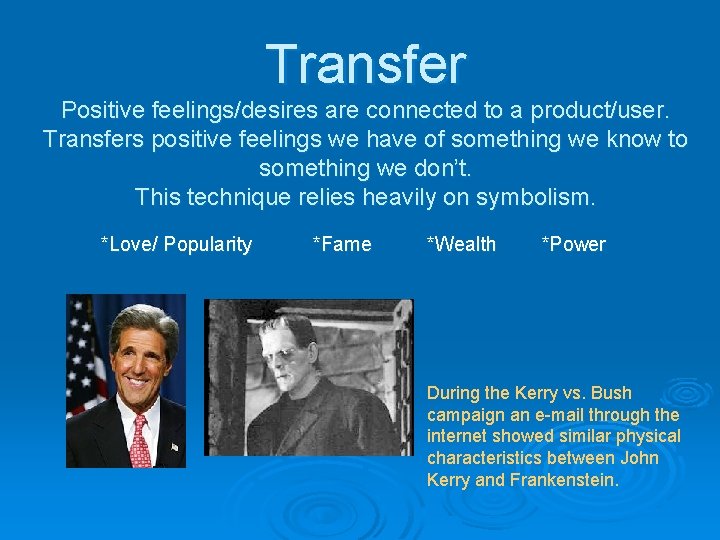 Transfer

Positive feelings/desires are connected to a product/user. Transfers positive feelings we have of something we know to something we don't. This technique relies heavily on symbolism.

*Love/ Popularity *Fame *Wealth *Power

During the Kerry vs. Bush campaign an e-mail through the internet showed similar physical characteristics between John Kerry and Frankenstein.